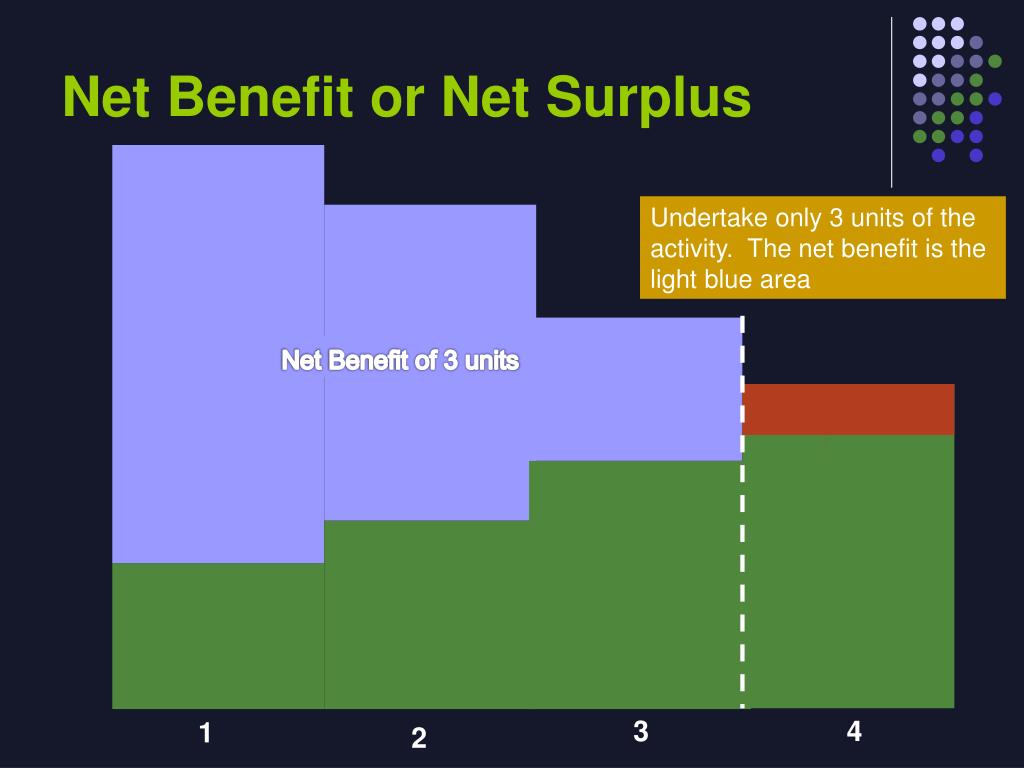 Net Benefit or Net Surplus

Undertake only 3 units of the activity. The net benefit is the light blue area

Net Benefit of 3 units

1
2
3
4